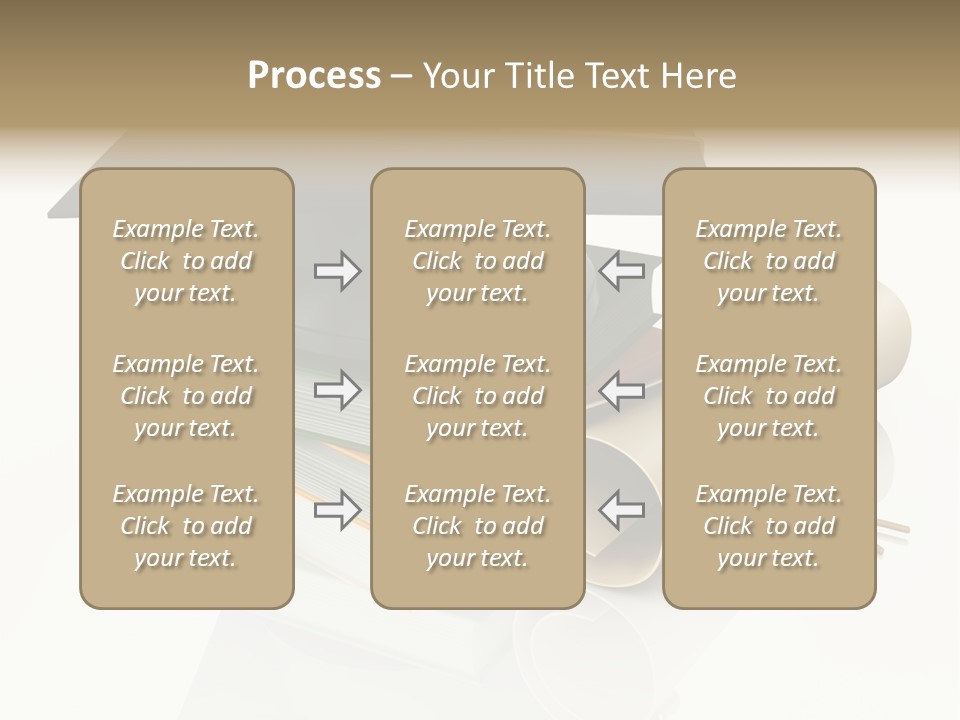 Process – Your Title Text Here

Example Text. Click to add your text.

Example Text. Click to add your text.

Example Text. Click to add your text.

Example Text. Click to add your text.

Example Text. Click to add your text.

Example Text. Click to add your text.

Example Text. Click to add your text.

Example Text. Click to add your text.

Example Text. Click to add your text.